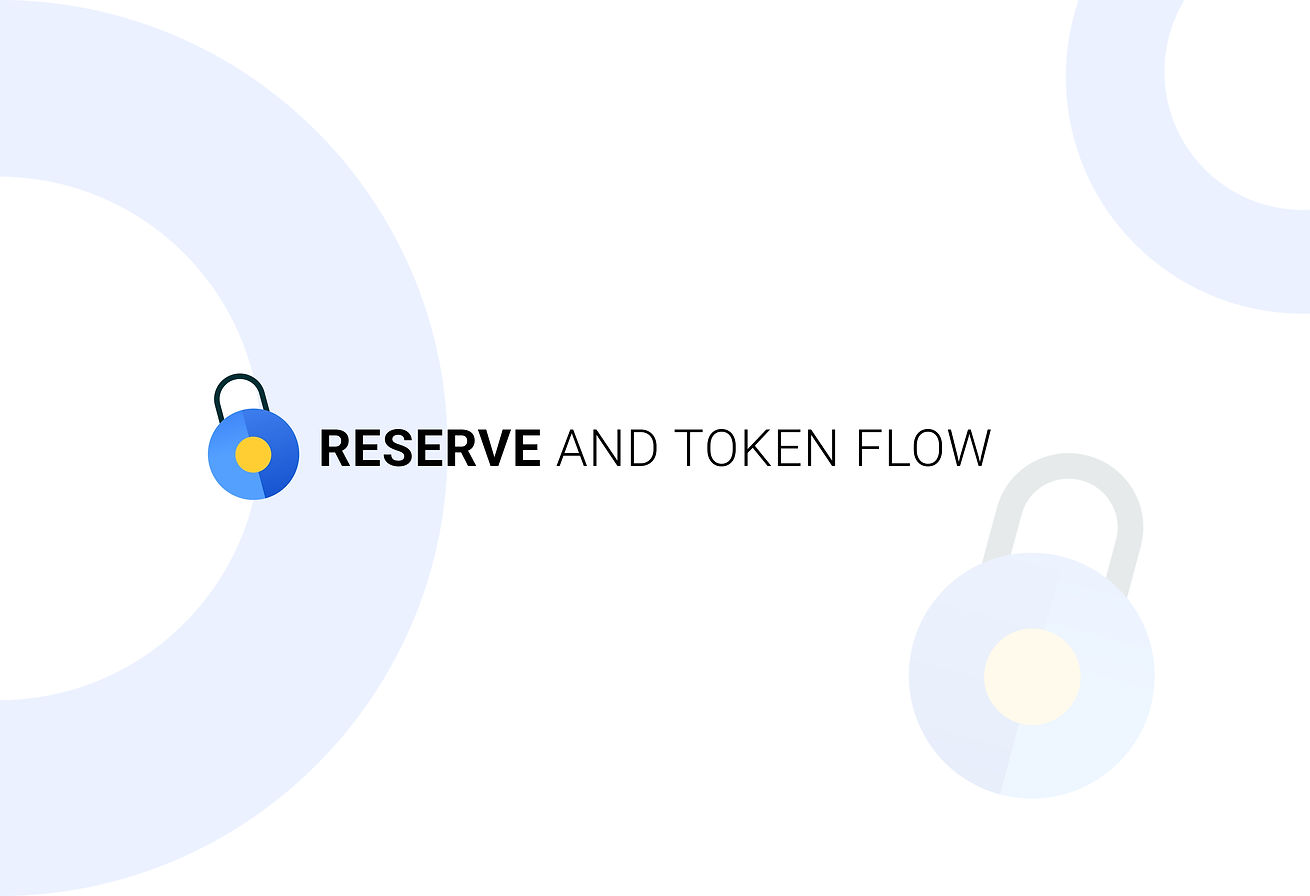 RESERVE AND TOKEN FLOW